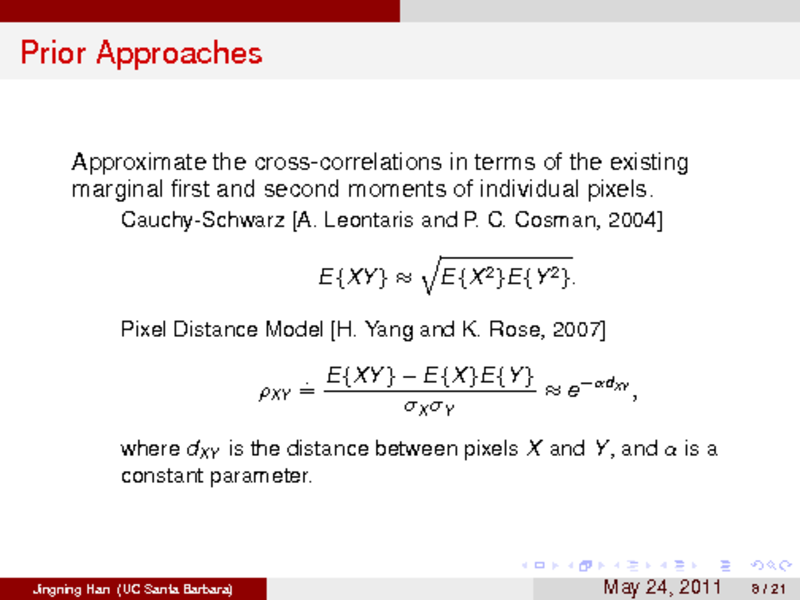 Prior Approaches

Approximate the cross-correlations in terms of the existing marginal first and second moments of individual pixels.

Cauchy-Schwarz [A. Leontaris and P. C. Cosman, 2004]

$E\{XY\} \approx \sqrt{E\{X^2\}E\{Y^2\}}.$

Pixel Distance Model [H. Yang and K. Rose, 2007]

$\rho_{XY} \doteq \frac{E\{XY\} - E\{X\}E\{Y\}}{\sigma_X \sigma_Y} \approx e^{-\alpha d_{XY}},$

where $d_{XY}$ is the distance between pixels $X$ and $Y$, and $\alpha$ is a constant parameter.

Jingning Han (UC Santa Barbara) May 24, 2011 8 / 21